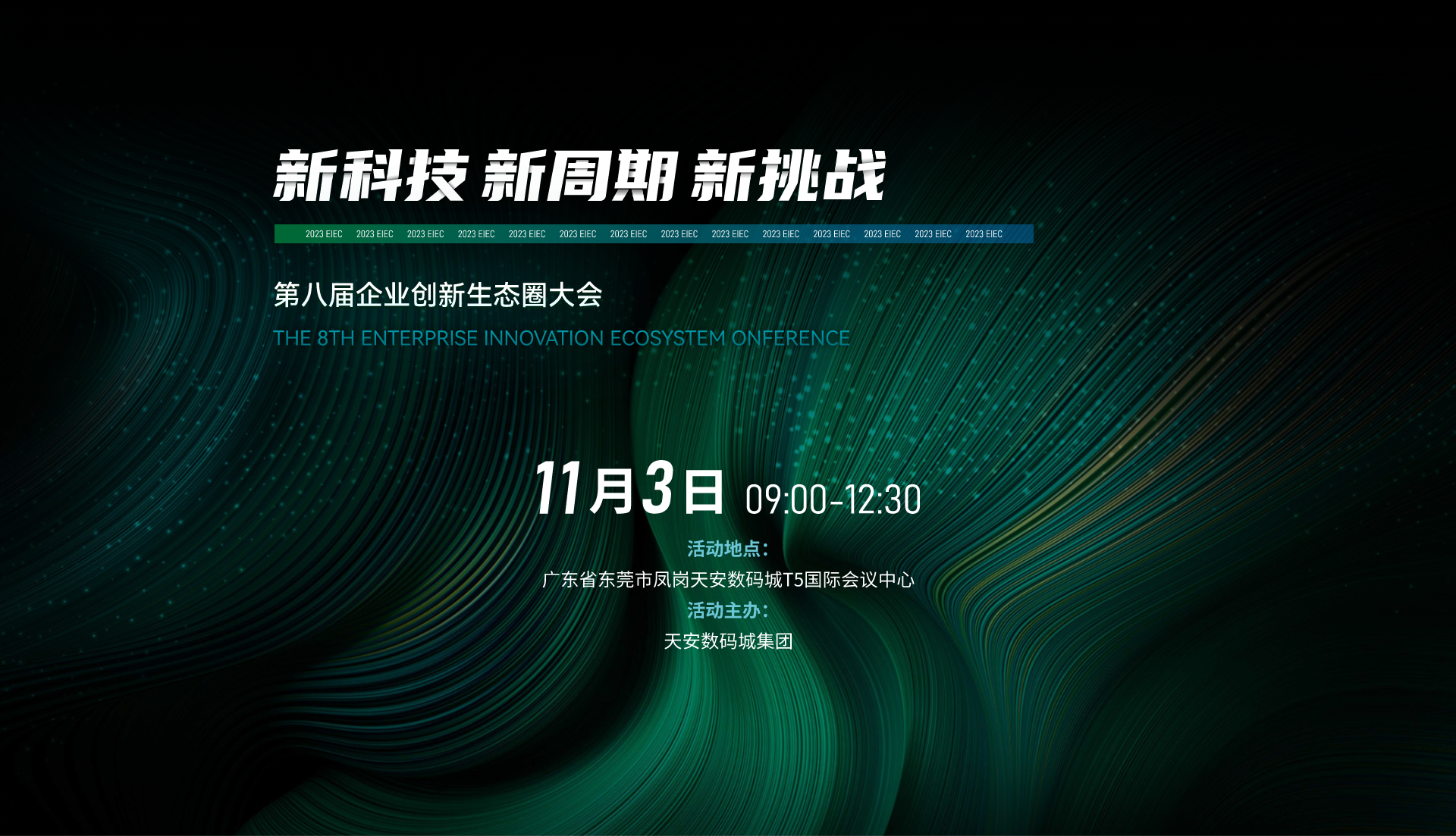 新科技 新周期 新挑战

2023 EIEC 2023 EIEC 2023 EIEC 2023 EIEC 2023 EIEC 2023 EIEC 2023 EIEC 2023 EIEC 2023 EIEC 2023 EIEC 2023 EIEC 2023 EIEC 2023 EIEC 2023 EIEC

第八届企业创新生态圈大会

THE 8TH ENTERPRISE INNOVATION ECOSYSTEM ONFERENCE

11月3日 09:00-12:30

活动地点：

广东省东莞市凤岗天安数码城T5国际会议中心

活动主办：

天安数码城集团